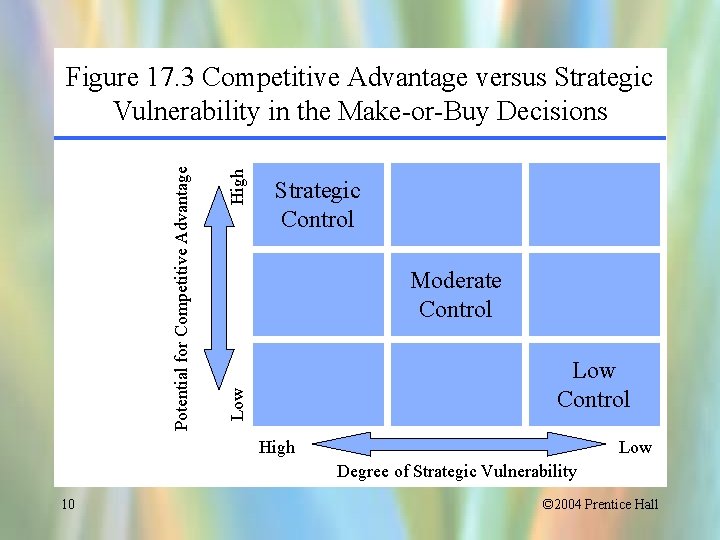 Figure 17.3 Competitive Advantage versus Strategic Vulnerability in the Make-or-Buy Decisions

Potential for Competitive Advantage

High

Low

Strategic Control

Moderate Control

Low Control

High

Low

Degree of Strategic Vulnerability

10

©2004 Prentice Hall